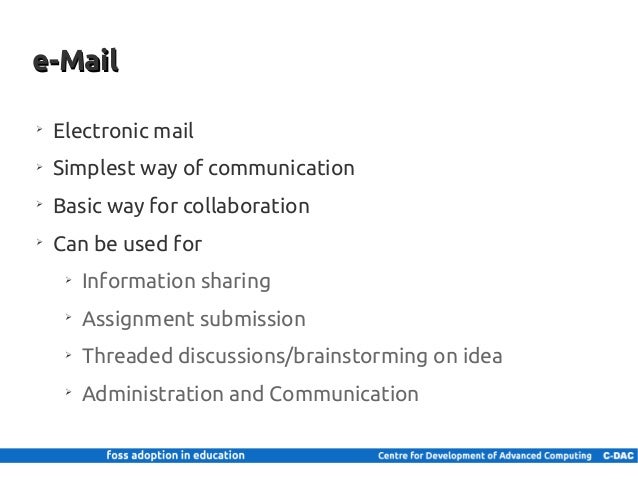 e-Mail

➢ Electronic mail

➢ Simplest way of communication

➢ Basic way for collaboration

➢ Can be used for

➢ Information sharing

➢ Assignment submission

➢ Threaded discussions/brainstorming on idea

➢ Administration and Communication

foss adoption in education

Centre for Development of Advanced Computing C-DAC